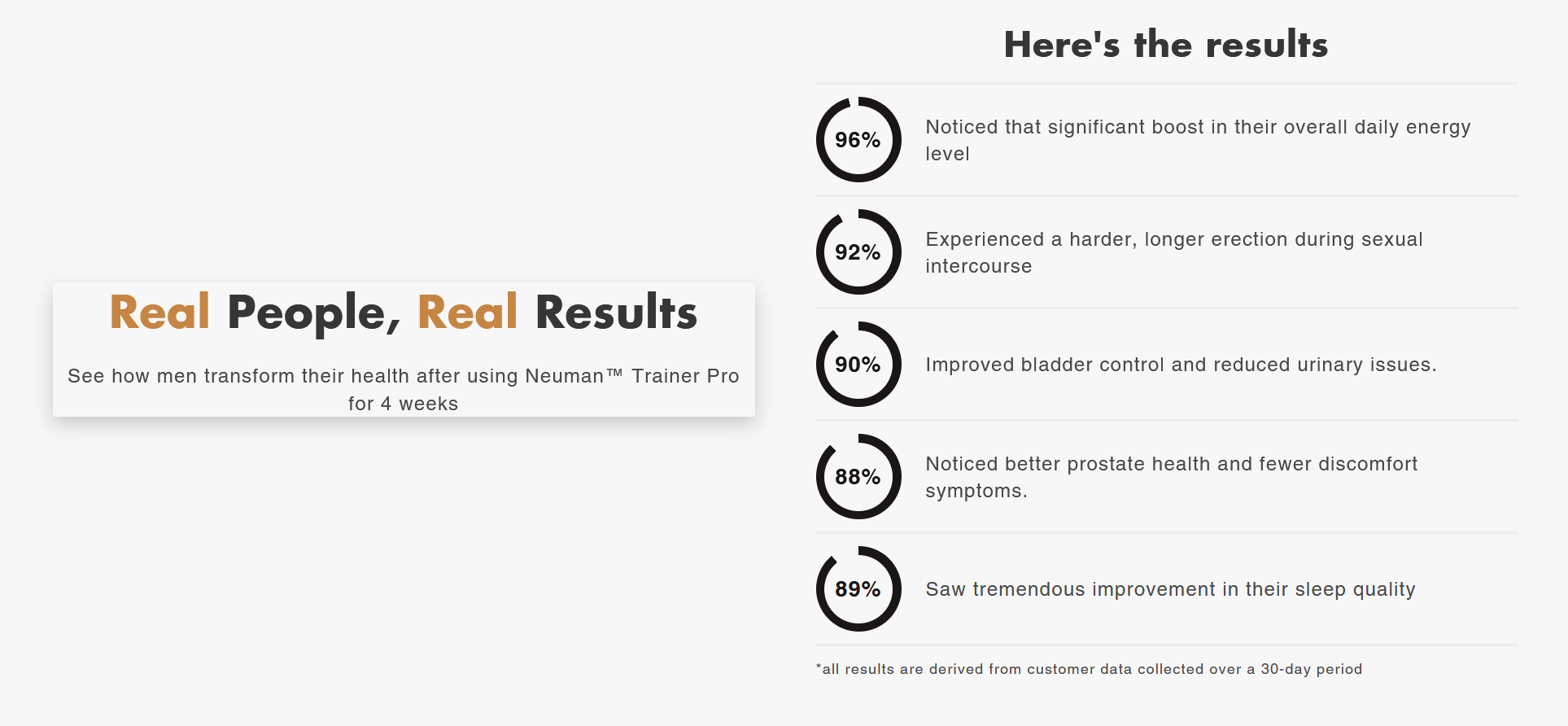 Real People, Real Results

See how men transform their health after using Neuman™ Trainer Pro for 4 weeks

Here's the results

96%

Noticed that significant boost in their overall daily energy level

92%

Experienced a harder, longer erection during sexual intercourse

90%

Improved bladder control and reduced urinary issues.

88%

Noticed better prostate health and fewer discomfort symptoms.

89%

Saw tremendous improvement in their sleep quality

*all results are derived from customer data collected over a 30-day period